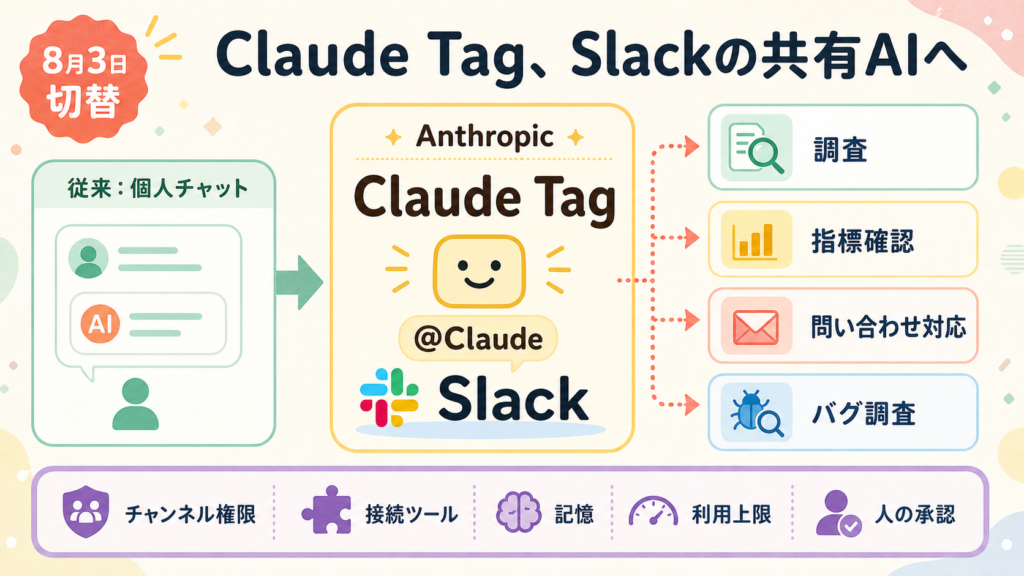 8月3日
切替

Claude Tag、Slackの共有AIへ

従来：個人チャット

AI

Anthropic
Claude Tag
@Claude
Slack

調査
指標確認
問い合わせ対応
バグ調査

チャンネル権限
接続ツール
記憶
利用上限
人の承認